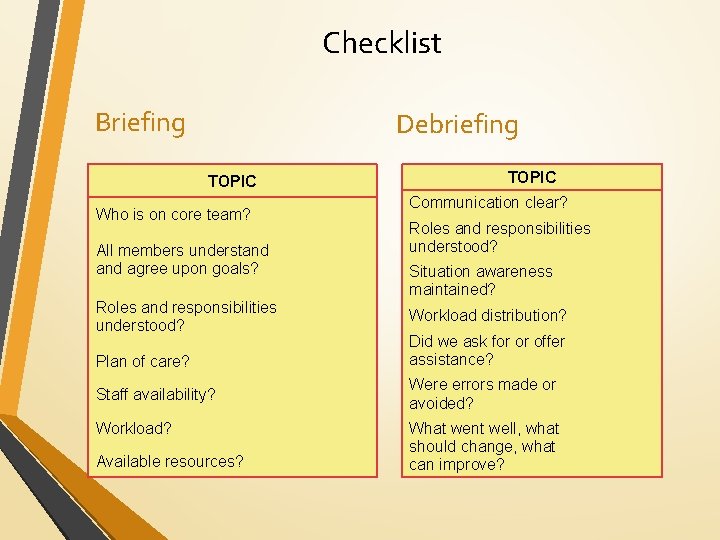 Checklist

Briefing

| TOPIC |
|---|
| Who is on core team? |
| All members understand and agree upon goals? |
| Roles and responsibilities understood? |
| Plan of care? |
| Staff availability? |
| Workload? |
| Available resources? |

Debriefing

| TOPIC |
|---|
| Communication clear? |
| Roles and responsibilities understood? |
| Situation awareness maintained? |
| Workload distribution? |
| Did we ask for or offer assistance? |
| Were errors made or avoided? |
| What went well, what should change, what can improve? |